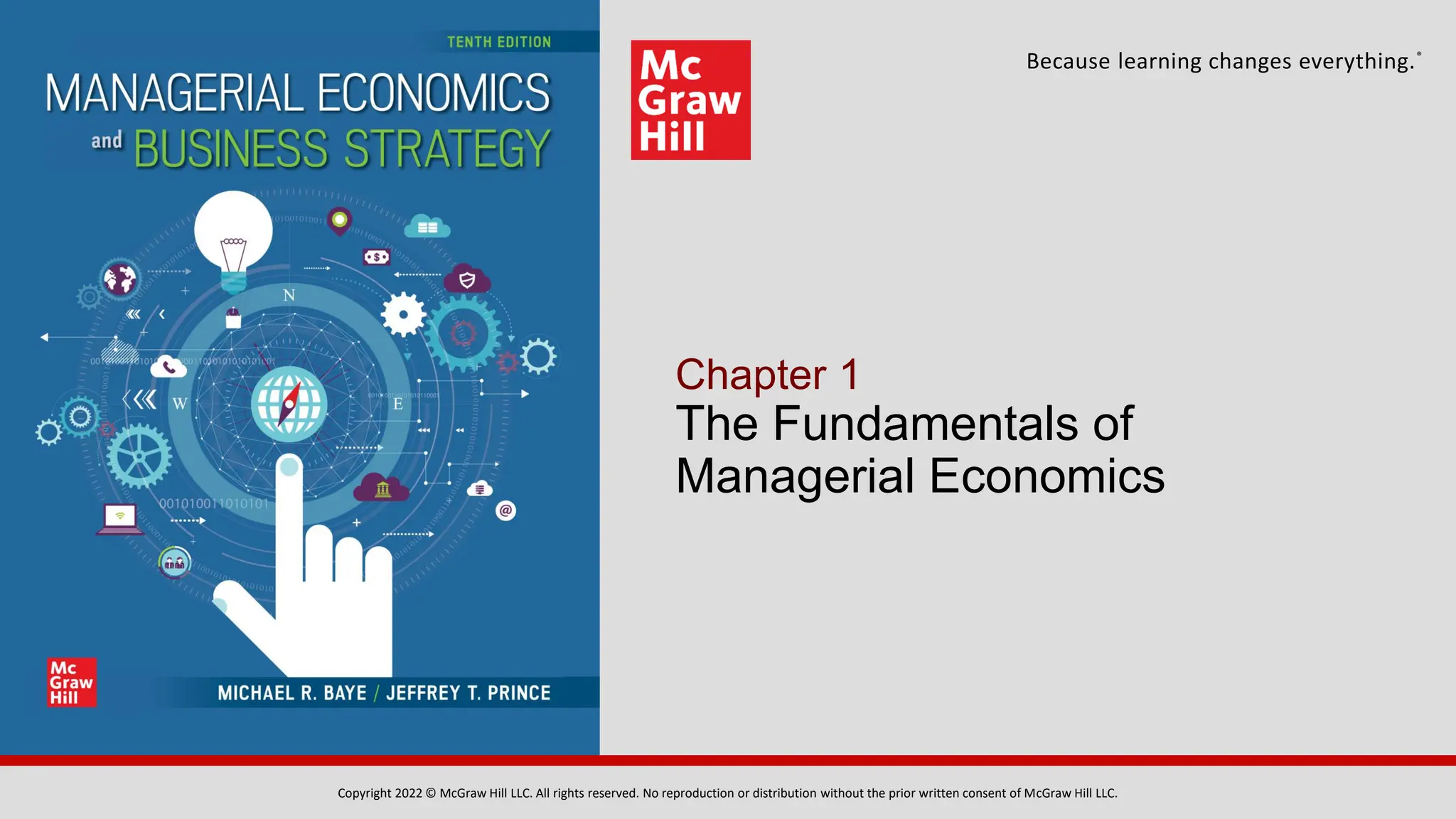 TENTH EDITION

MANAGERIAL ECONOMICS and BUSINESS STRATEGY

N

W

E

001010011010101

Mc Graw Hill

MICHAEL R. BAYE / JEFFREY T. PRINCE

Mc Graw Hill

Because learning changes everything.®

Chapter 1
The Fundamentals of Managerial Economics

Copyright 2022 © McGraw Hill LLC. All rights reserved. No reproduction or distribution without the prior written consent of McGraw Hill LLC.